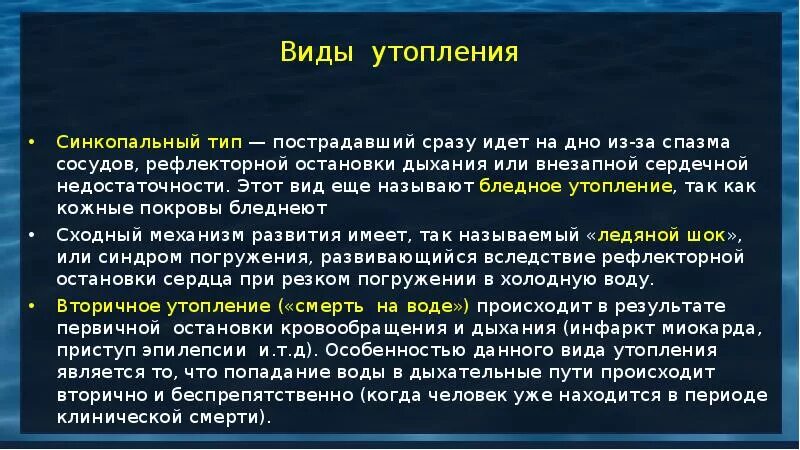 Виды утопления

• Синкопальный тип — пострадавший сразу идет на дно из-за спазма сосудов, рефлекторной остановки дыхания или внезапной сердечной недостаточности. Этот вид еще называют бледное утопление, так как кожные покровы бледнеют

• Сходный механизм развития имеет, так называемый «ледяной шок», или синдром погружения, развивающийся вследствие рефлекторной остановки сердца при резком погружении в холодную воду.

• Вторичное утопление («смерть на воде») происходит в результате первичной остановки кровообращения и дыхания (инфаркт миокарда, приступ эпилепсии и.т.д). Особенностью данного вида утопления является то, что попадание воды в дыхательные пути происходит вторично и беспрепятственно (когда человек уже находится в периоде клинической смерти).